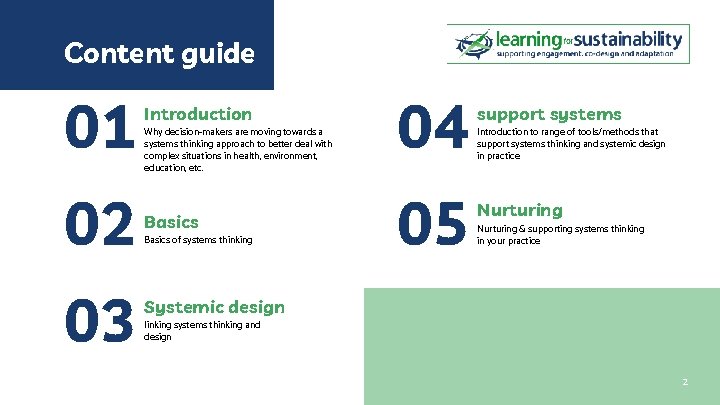 Content guide

learning for sustainability
supporting engagement, co-design and adaptation

01 Introduction
Why decision-makers are moving towards a systems thinking approach to better deal with complex situations in health, environment, education, etc.

02 Basics
Basics of systems thinking

03 Systemic design
linking systems thinking and design

04 support systems
Introduction to range of tools/methods that support systems thinking and systemic design in practice

05 Nurturing
Nurturing & supporting systems thinking in your practice

2